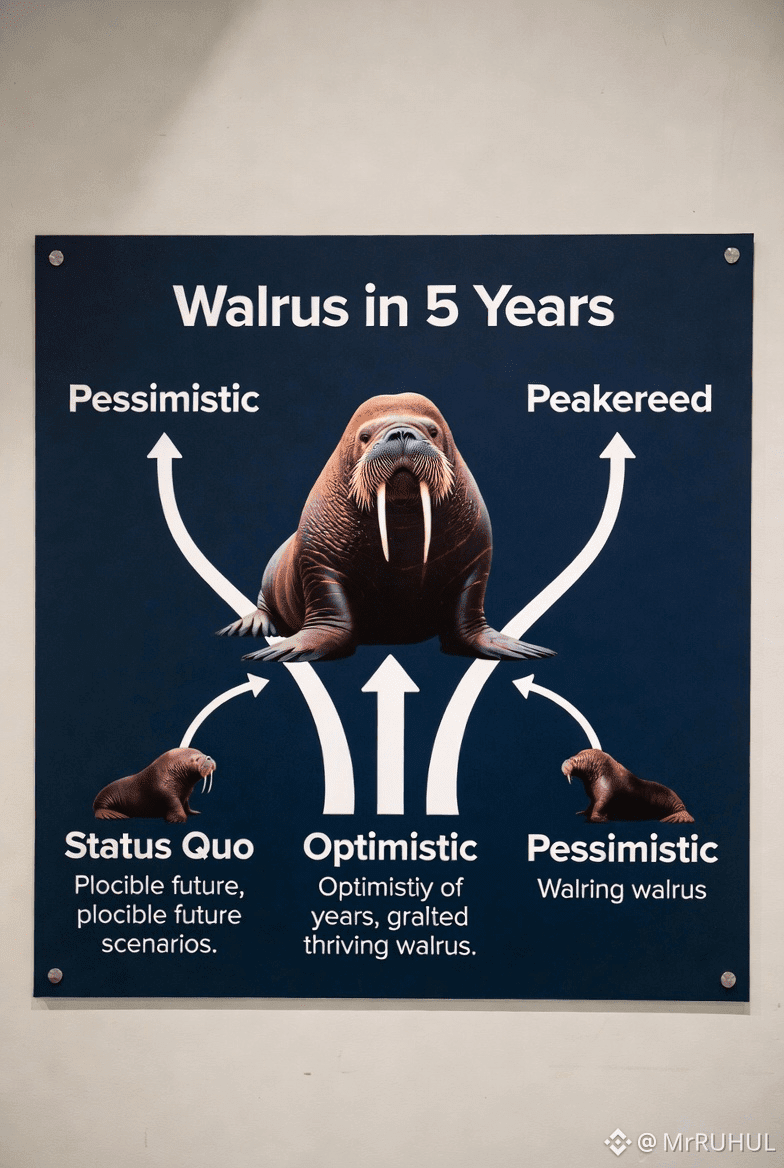 Walrus in 5 Years

Pessimistic

Peakereed

Status Quo
Plocible future, plocible future scenarios.

Optimistic
Optimistiy of years, gralted thriving walrus.

Pessimistic
Walring walrus

@ MrRUHUL